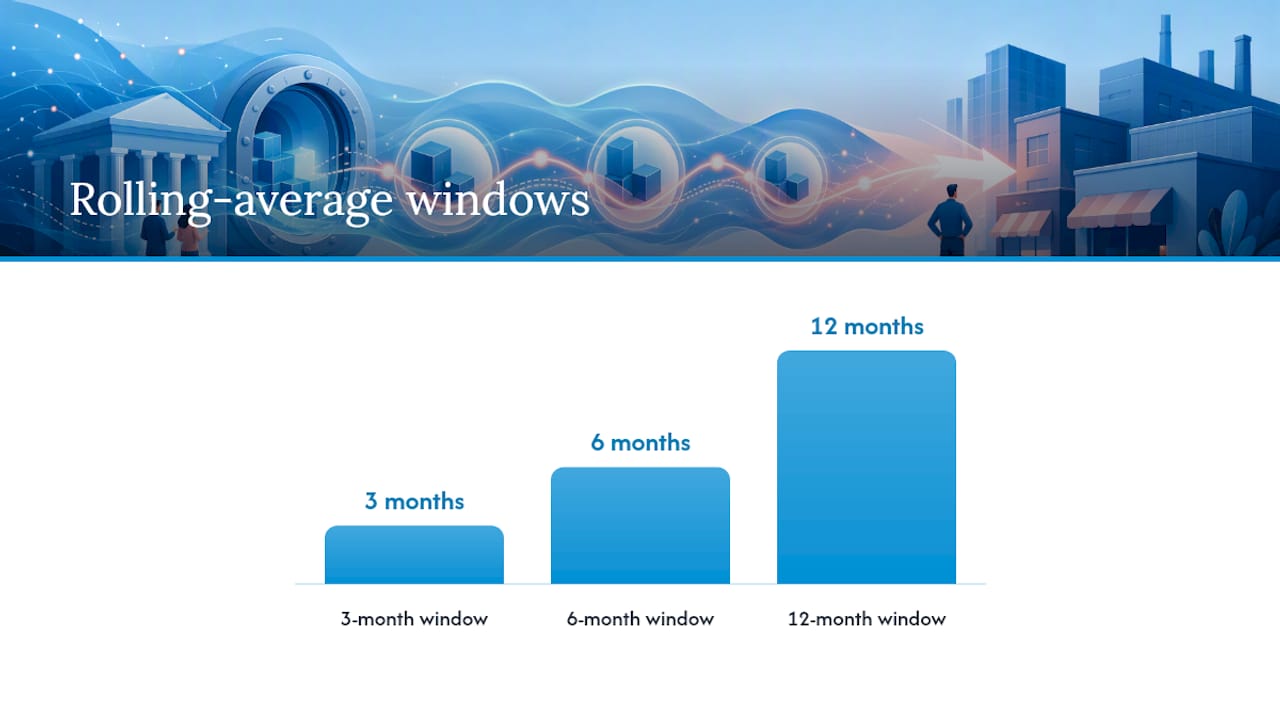 Rolling-average windows

3 months
6 months
12 months

3-month window
6-month window
12-month window